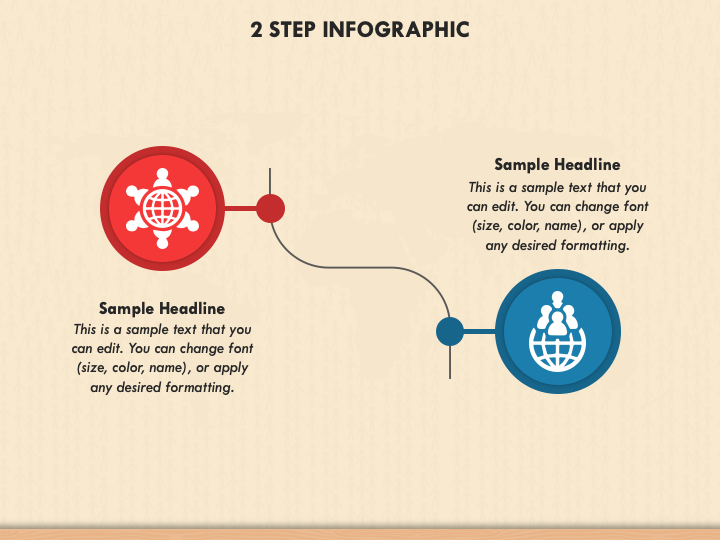 2 STEP INFOGRAPHIC

Sample Headline
This is a sample text that you can edit. You can change font (size, color, name), or apply any desired formatting.

Sample Headline
This is a sample text that you can edit. You can change font (size, color, name), or apply any desired formatting.